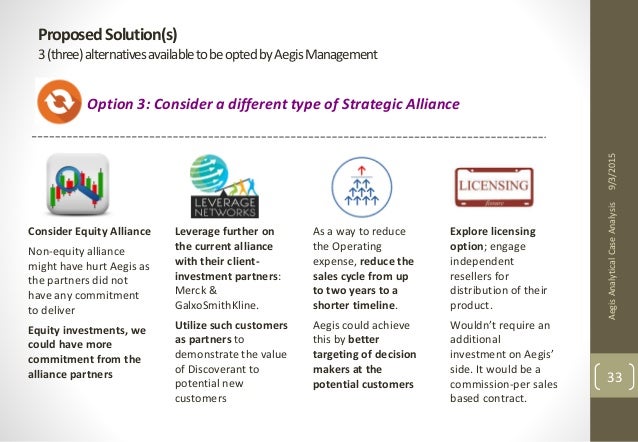 Proposed Solution(s)
3 (three) alternatives available to be opted by Aegis Management

Option 3: Consider a different type of Strategic Alliance

Consider Equity Alliance

Non-equity alliance might have hurt Aegis as the partners did not have any commitment to deliver

Equity investments, we could have more commitment from the alliance partners

LEVERAGE NETWORKS

Leverage further on the current alliance with their client-investment partners: Merck & GalxoSmithKline.

Utilize such customers as partners to demonstrate the value of Discoverant to potential new customers

As a way to reduce the Operating expense, reduce the sales cycle from up to two years to a shorter timeline.

Aegis could achieve this by better targeting of decision makers at the potential customers

LICENSING

Explore licensing option; engage independent resellers for distribution of their product.

Wouldn't require an additional investment on Aegis' side. It would be a commission-per sales based contract.

Aegis Analytical Case Analysis 9/3/2015

33